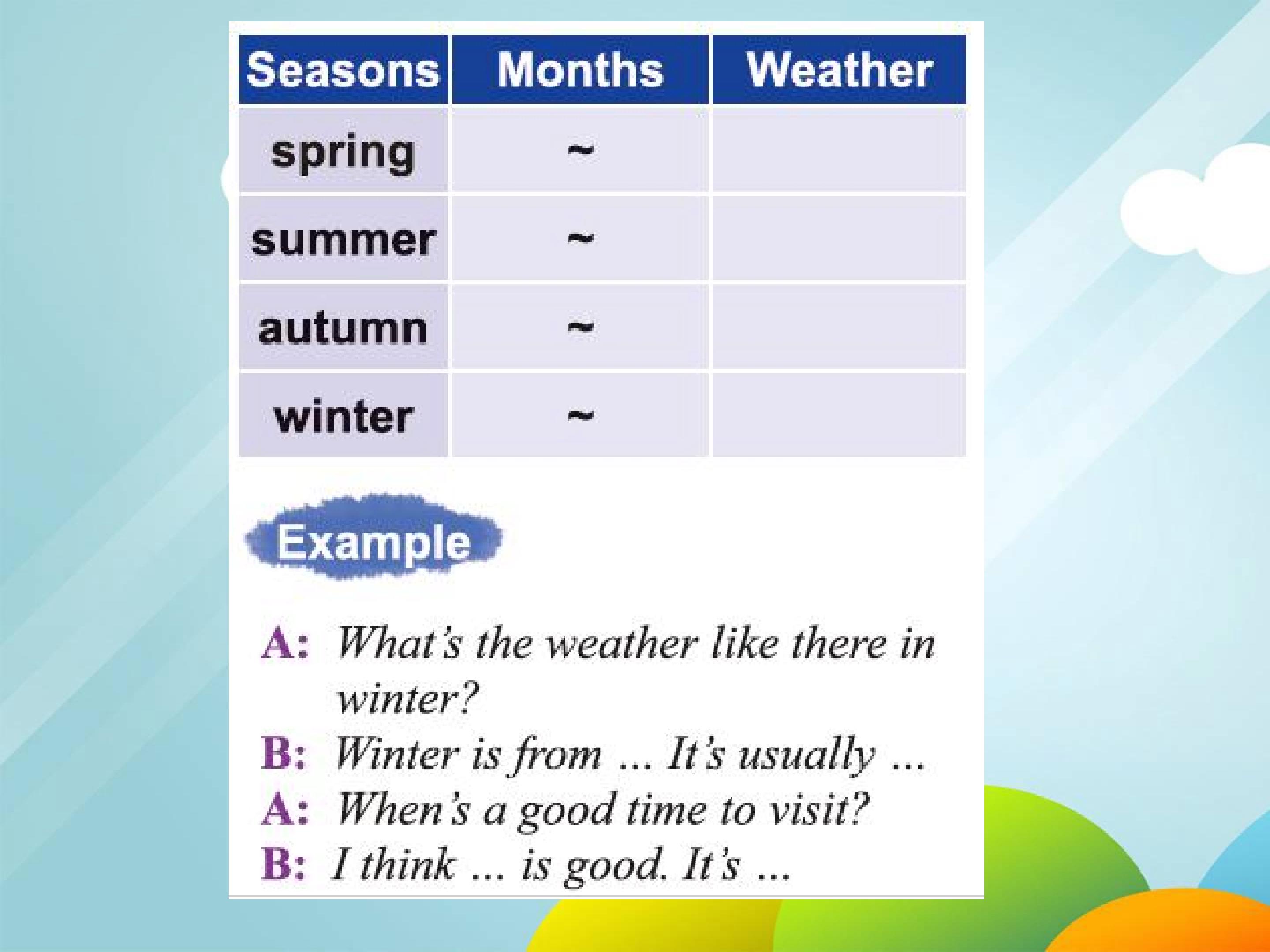 | Seasons | Months | Weather |
|---|---|---|
| spring | ~ | |
| summer | ~ | |
| autumn | ~ | |
| winter | ~ | |

Example

A: What's the weather like there in winter?
B: Winter is from ... It's usually ...
A: When's a good time to visit?
B: I think ... is good. It's ...